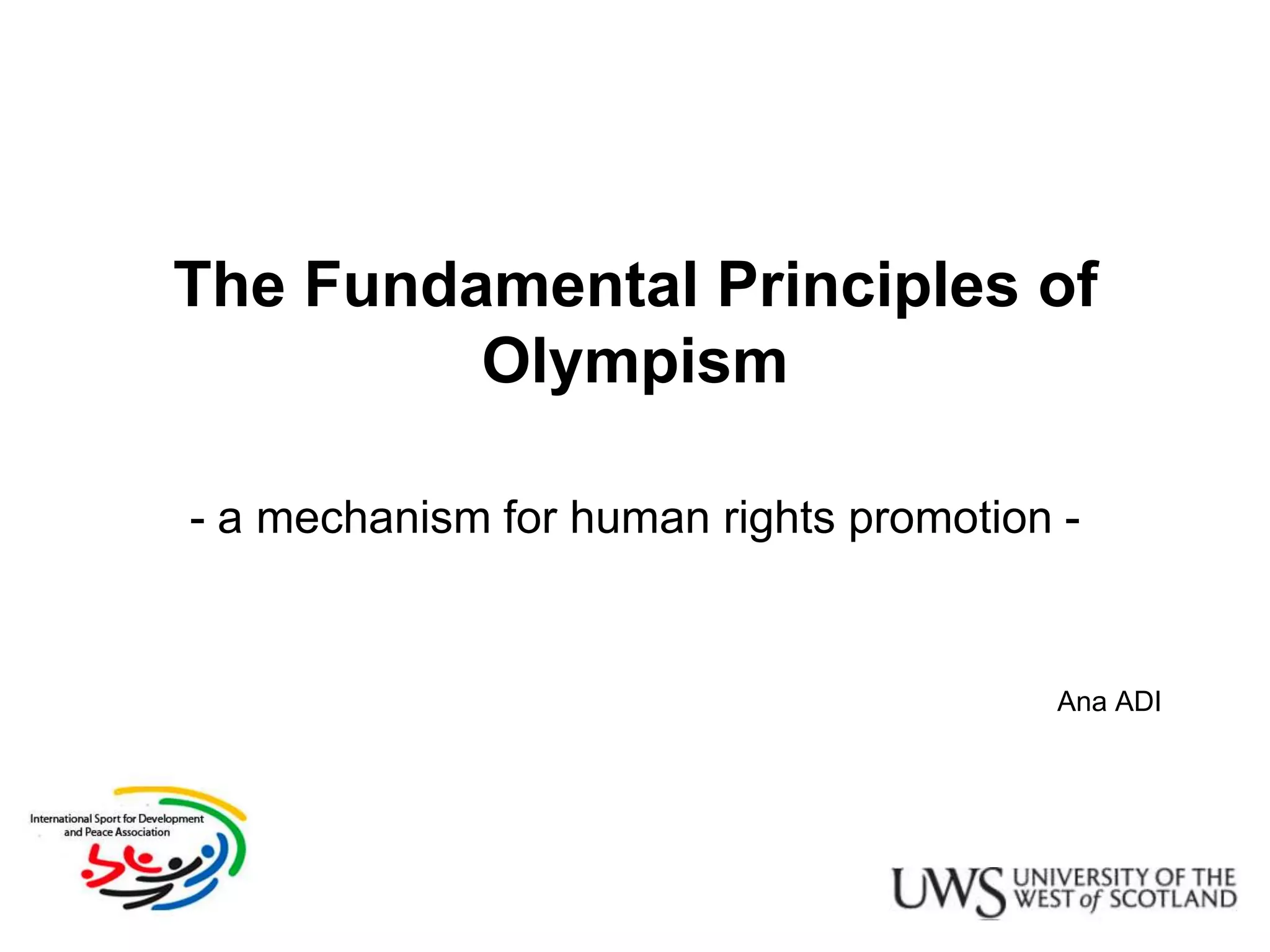 The Fundamental Principles of Olympism

- a mechanism for human rights promotion -

Ana ADI

International Sport for Development and Peace Association

UWS UNIVERSITY OF THE WEST of SCOTLAND